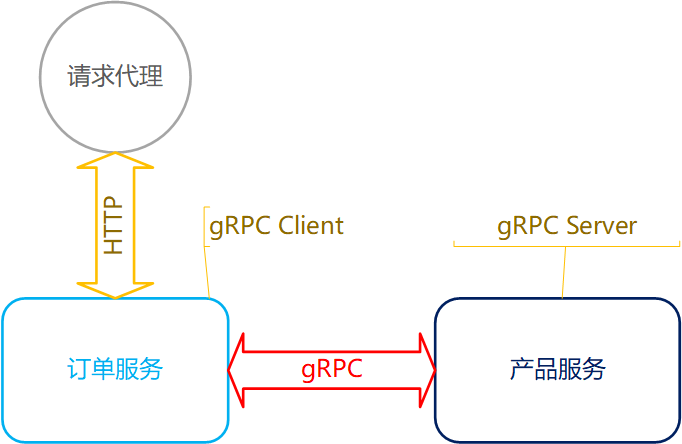 请求代理

HTTP

gRPC Client

gRPC Server

订单服务

gRPC

产品服务